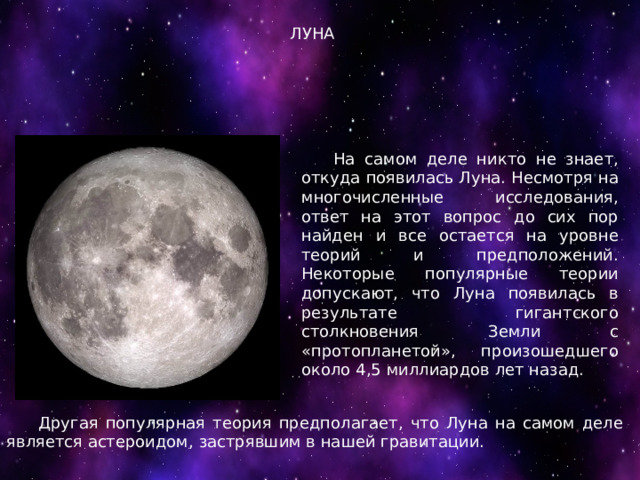 ЛУНА

На самом деле никто не знает, откуда появилась Луна. Несмотря на многочисленные исследования, ответ на этот вопрос до сих пор найден и все остается на уровне теорий и предположений. Некоторые популярные теории допускают, что Луна появилась в результате гигантского столкновения Земли с «протопланетой», произошедшего около 4,5 миллиардов лет назад.

Другая популярная теория предполагает, что Луна на самом деле является астероидом, застрявшим в нашей гравитации.